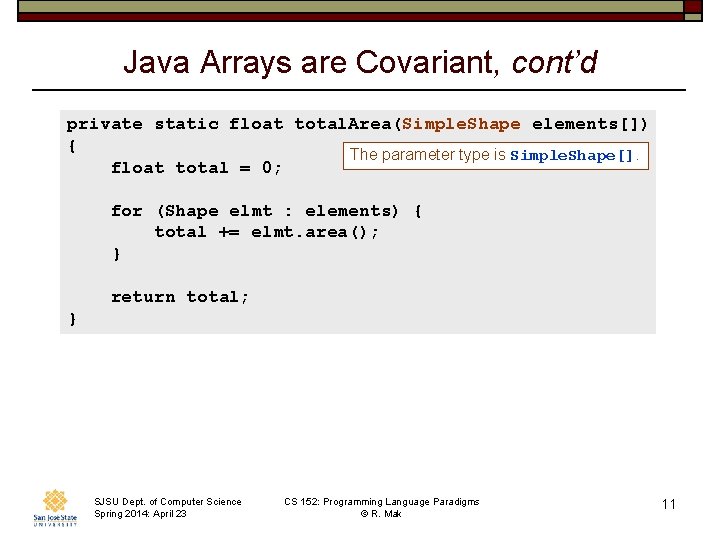 Java Arrays are Covariant, cont'd

private static float totalArea(SimpleShape elements[])
{
    float total = 0;

    for (Shape elmt : elements) {
        total += elmt.area();
    }

    return total;
}

The parameter type is SimpleShape[].

San José State UNIVERSITY

SJSU Dept. of Computer Science
Spring 2014: April 23

CS 152: Programming Language Paradigms
© R. Mak

11